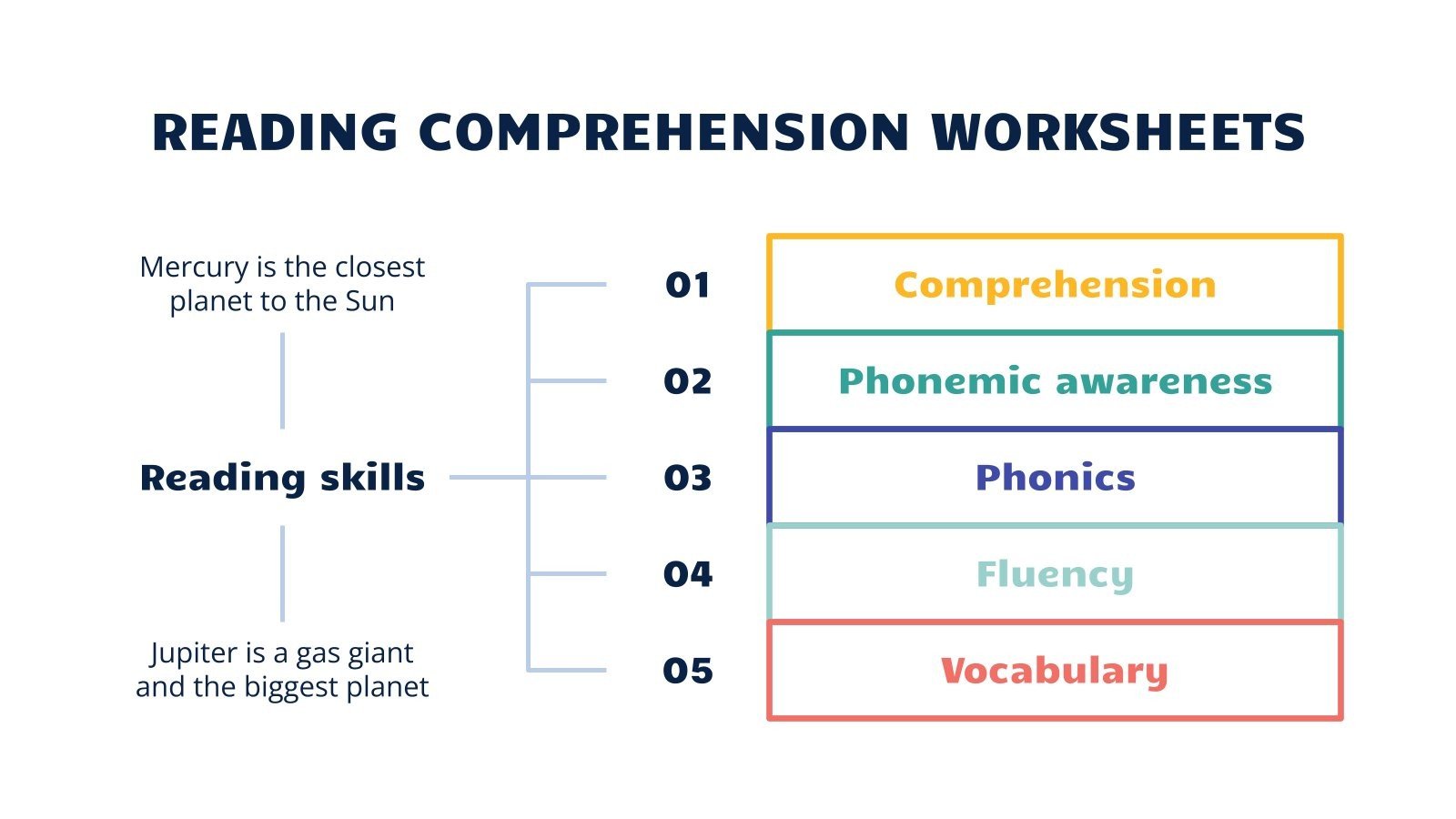 READING COMPREHENSION WORKSHEETS

Mercury is the closest planet to the Sun

Reading skills

Jupiter is a gas giant and the biggest planet

01 Comprehension

02 Phonemic awareness

03 Phonics

04 Fluency

05 Vocabulary